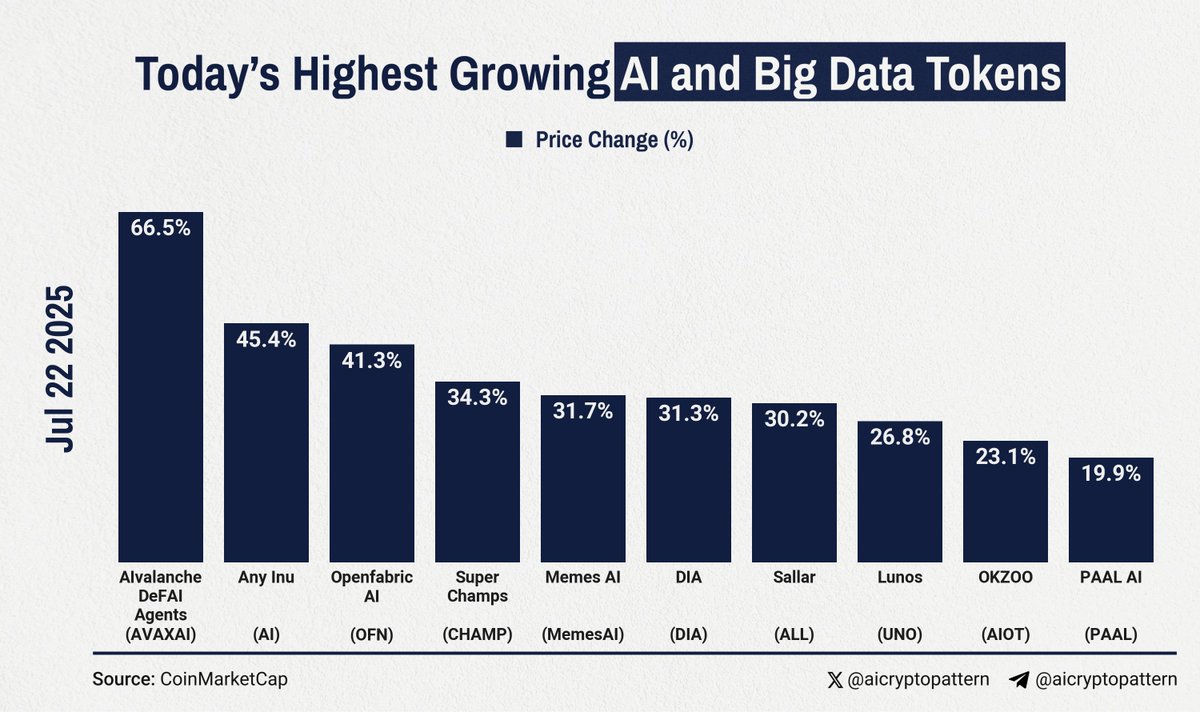 Today's Highest Growing AI and Big Data Tokens

Price Change (%)

Jul 22 2025

66.5%
45.4%
41.3%
34.3%
31.7%
31.3%
30.2%
26.8%
23.1%
19.9%

AIvalanche DeFAI Agents (AVAXAI)
Any Inu (AI)
Openfabric AI (OFN)
Super Champs (CHAMP)
Memes AI (MemesAI)
DIA (DIA)
Sallar (ALL)
Lunos (UNO)
OKZOO (AIOT)
PAAL AI (PAAL)

Source: CoinMarketCap

@aicryptopattern @aicryptopattern